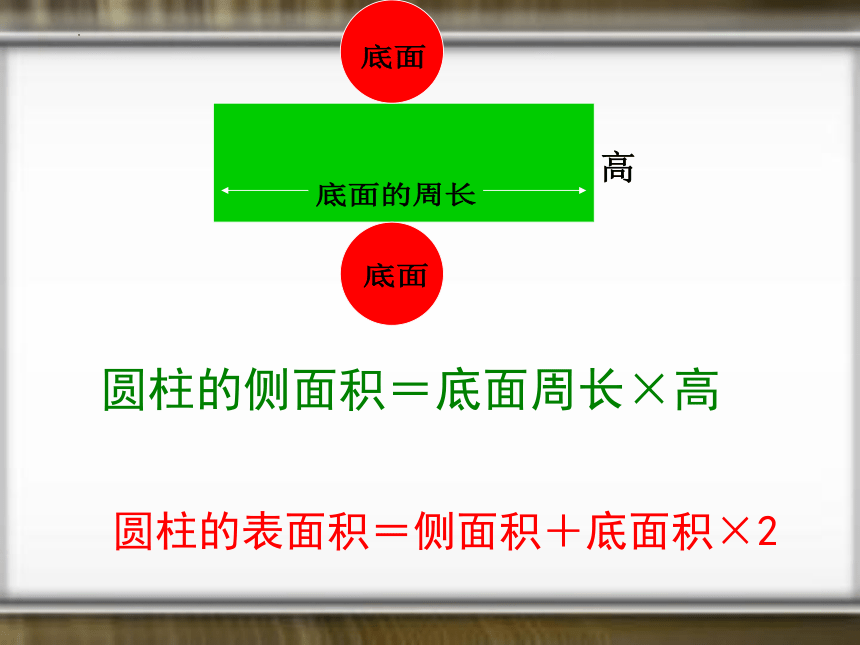 底面

底面的周长

高

底面

圆柱的侧面积＝底面周长×高

圆柱的表面积＝侧面积＋底面积×2